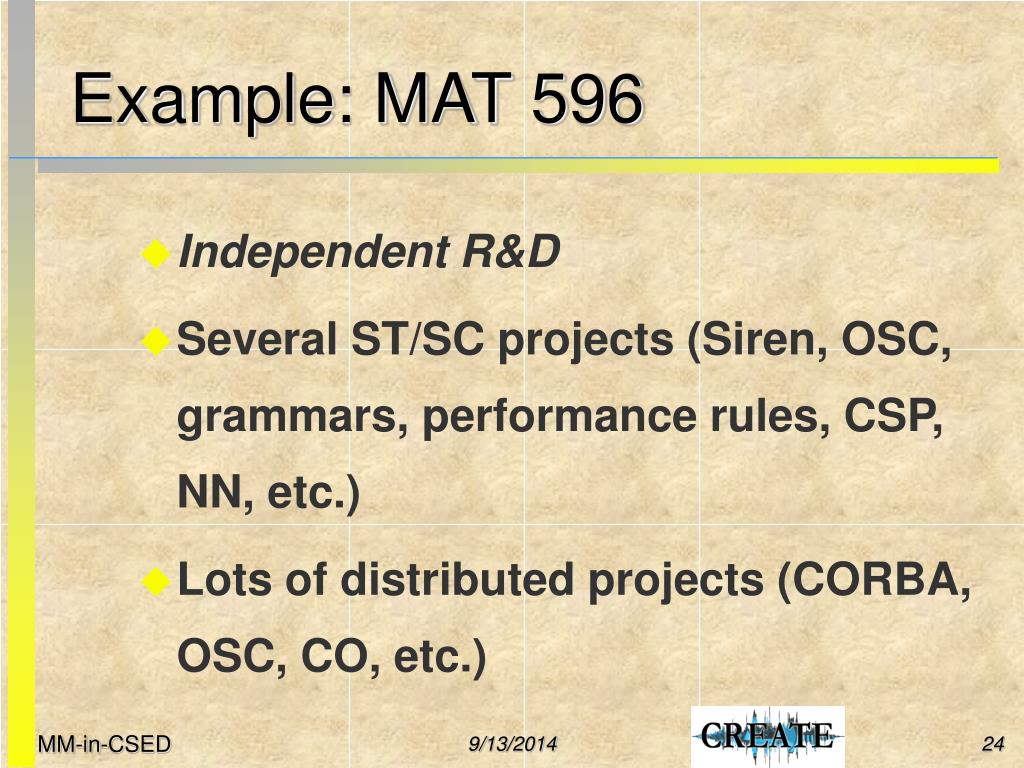 Example: MAT 596

Independent R&D

Several ST/SC projects (Siren, OSC, grammars, performance rules, CSP, NN, etc.)

Lots of distributed projects (CORBA, OSC, CO, etc.)

MM-in-CSED

9/13/2014

CREATE

24